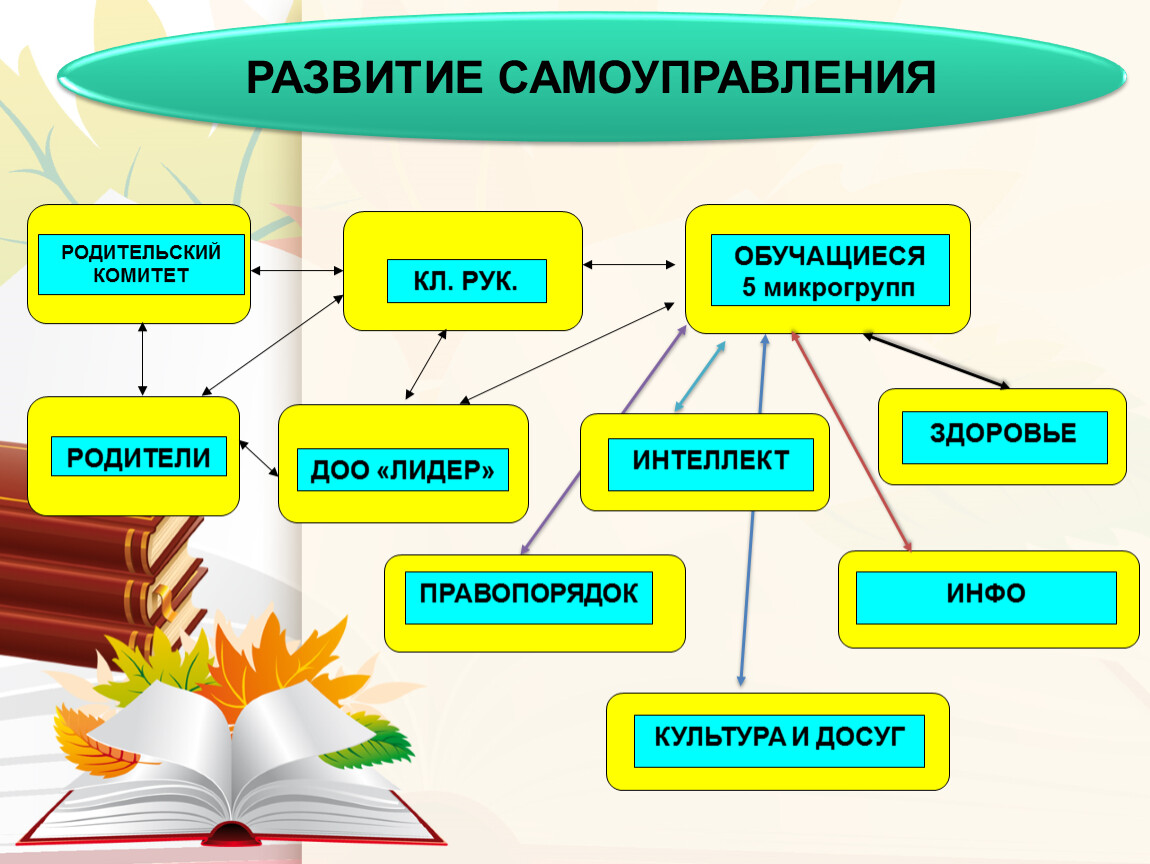 РАЗВИТИЕ САМОУПРАВЛЕНИЯ

РОДИТЕЛЬСКИЙ КОМИТЕТ

КЛ. РУК.

ОБУЧАЩИЕСЯ
5 микрогрупп

РОДИТЕЛИ

ДОО «ЛИДЕР»

ИНТЕЛЛЕКТ

ЗДОРОВЬЕ

ПРАВОПОРЯДОК

ИНФО

КУЛЬТУРА И ДОСУГ